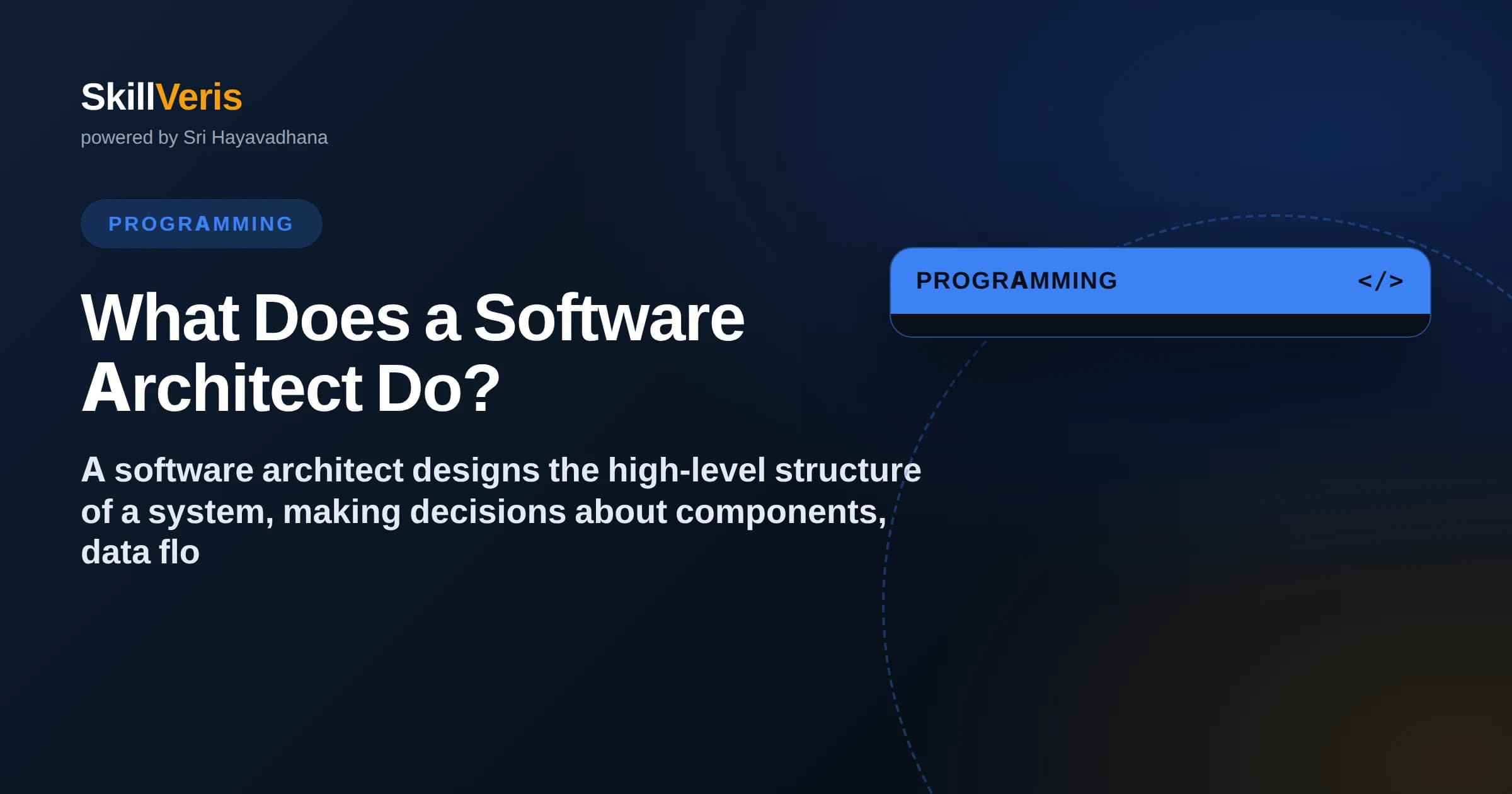 SkillVeris
powered by Sri Hayavadhana

PROGRAMMING

What Does a Software Architect Do?

A software architect designs the high-level structure of a system, making decisions about components, data flo

PROGRAMMING </>